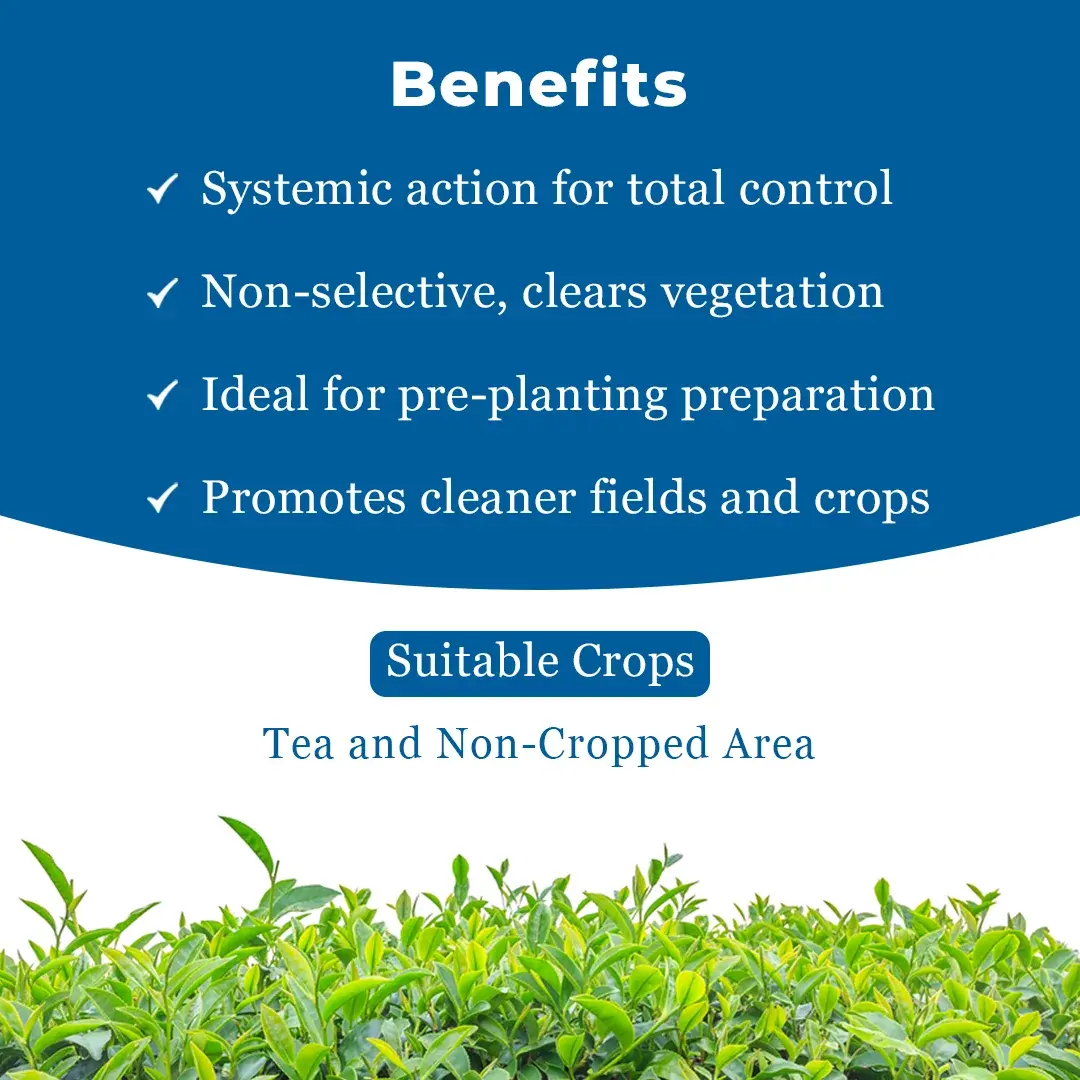 Benefits

✓ Systemic action for total control

✓ Non-selective, clears vegetation

✓ Ideal for pre-planting preparation

✓ Promotes cleaner fields and crops

Suitable Crops

Tea and Non-Cropped Area